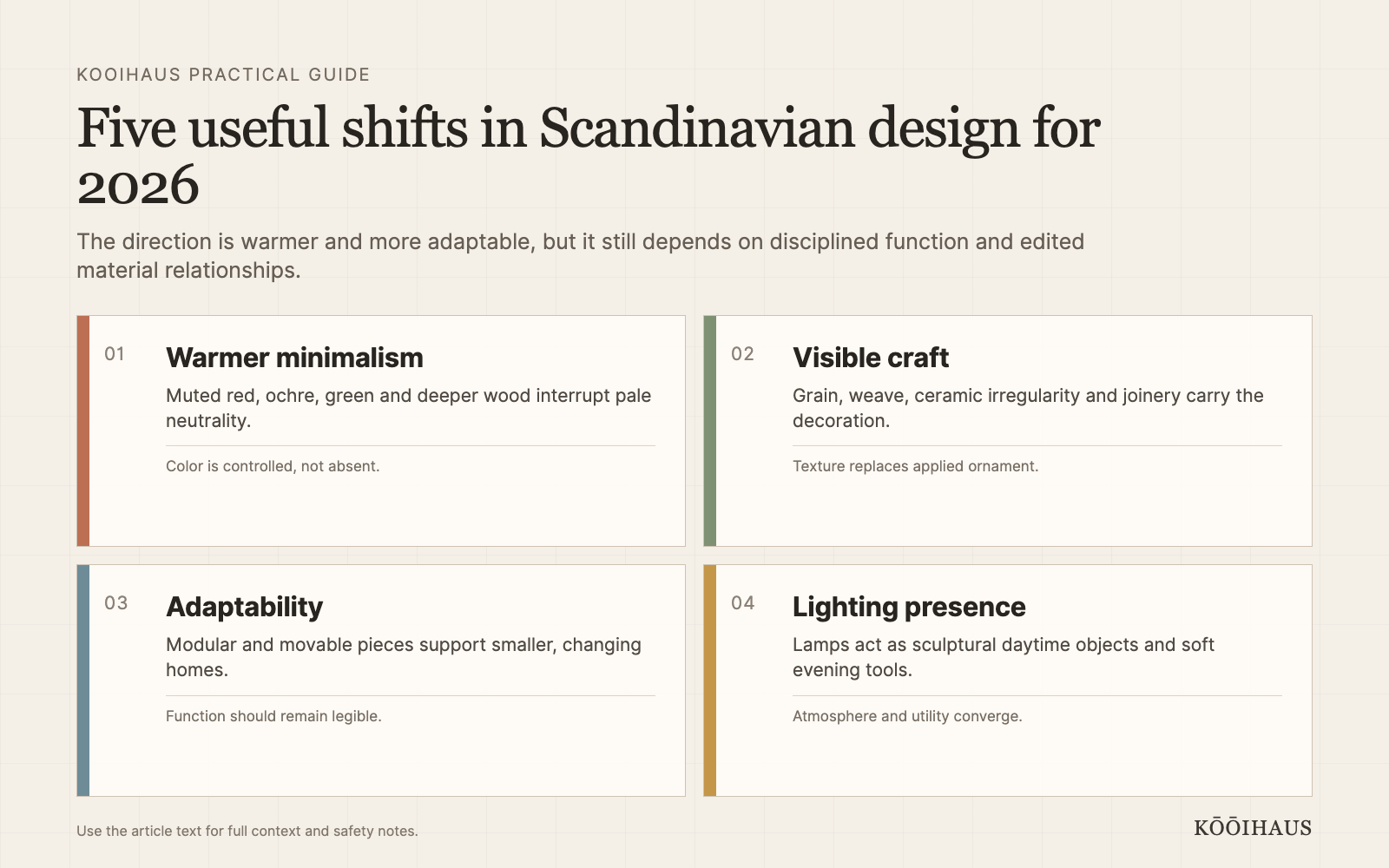 KOOIHAUS PRACTICAL GUIDE

Five useful shifts in Scandinavian design for 2026

The direction is warmer and more adaptable, but it still depends on disciplined function and edited material relationships.

01

Warmer minimalism

Muted red, ochre, green and deeper wood interrupt pale neutrality.

Color is controlled, not absent.

02

Visible craft

Grain, weave, ceramic irregularity and joinery carry the decoration.

Texture replaces applied ornament.

03

Adaptability

Modular and movable pieces support smaller, changing homes.

Function should remain legible.

04

Lighting presence

Lamps act as sculptural daytime objects and soft evening tools.

Atmosphere and utility converge.

Use the article text for full context and safety notes.

KŌŌIHAUS